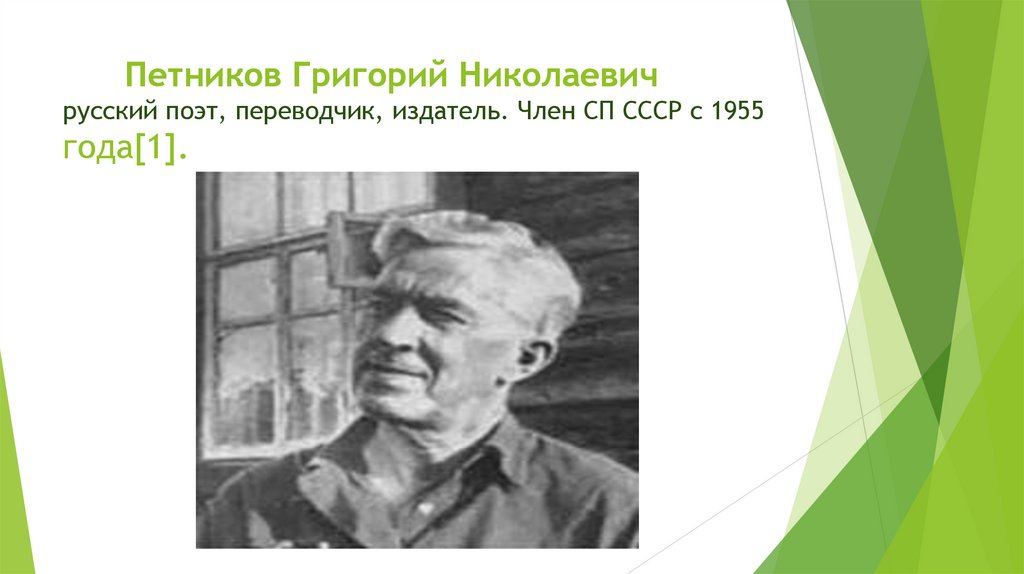 Петников Григорий Николаевич
русский поэт, переводчик, издатель. Член СП СССР с 1955 года[1].